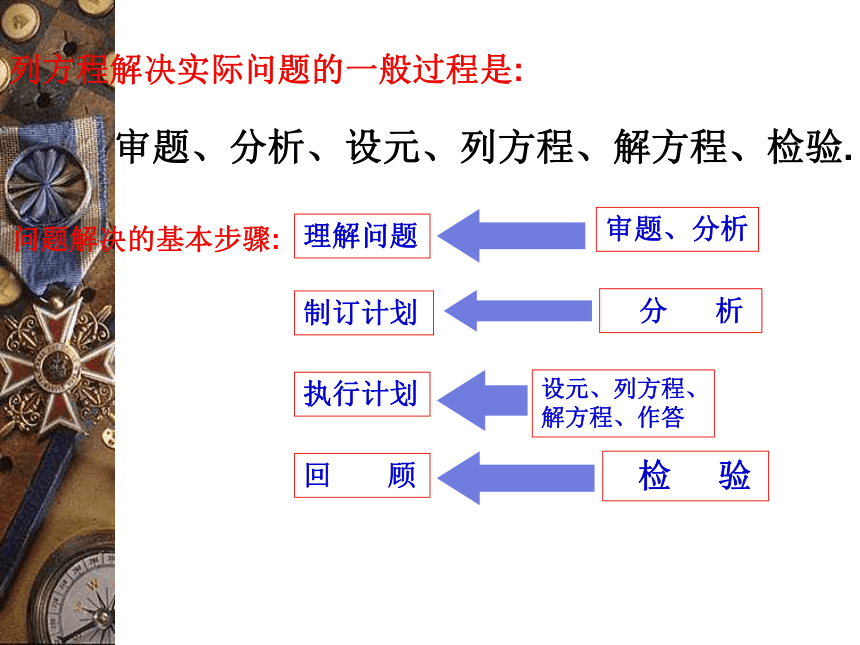 列方程解决实际问题的一般过程是:

审题、分析、设元、列方程、解方程、检验.

问题解决的基本步骤:

理解问题 审题、分析

制订计划 分 析

执行计划 设元、列方程、解方程、作答

回 顾 检 验